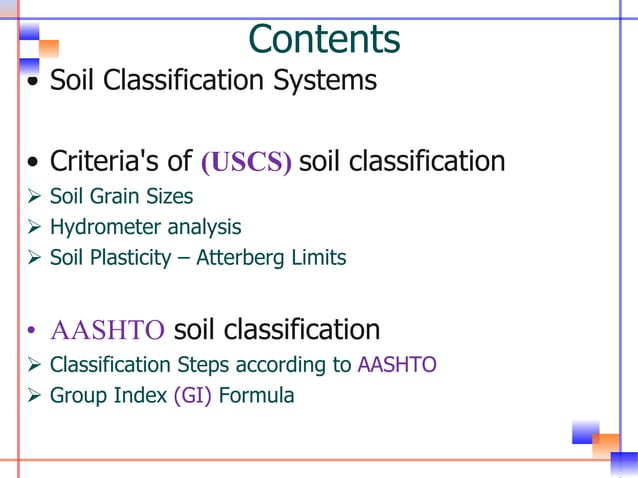 Contents

• Soil Classification Systems

• Criteria's of (USCS) soil classification
➢ Soil Grain Sizes
➢ Hydrometer analysis
➢ Soil Plasticity – Atterberg Limits

• AASHTO soil classification
➢ Classification Steps according to AASHTO
➢ Group Index (GI) Formula